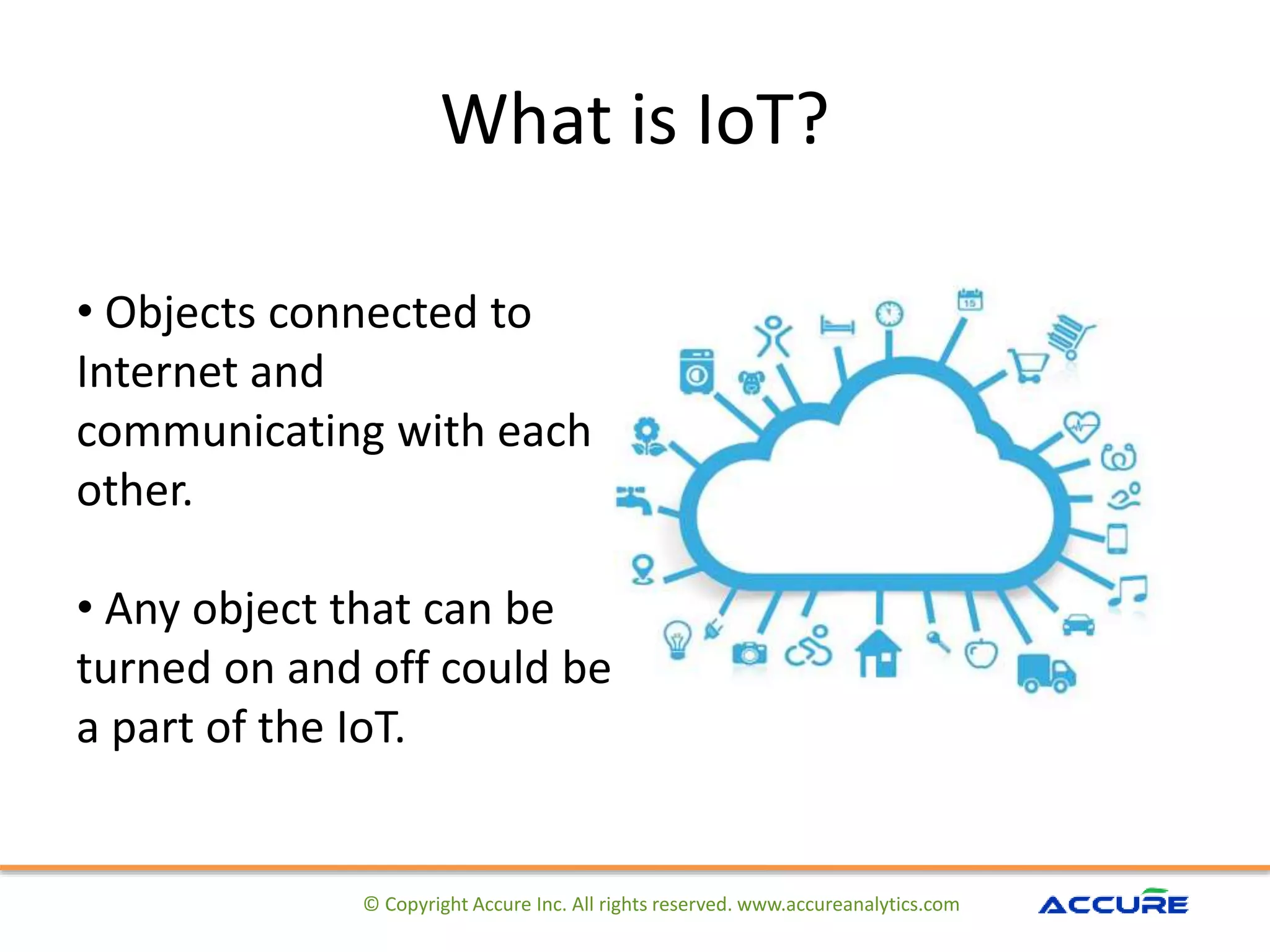 What is IoT?

• Objects connected to Internet and communicating with each other.

• Any object that can be turned on and off could be a part of the IoT.

15

© Copyright Accure Inc. All rights reserved. www.accureanalytics.com

ACCURE